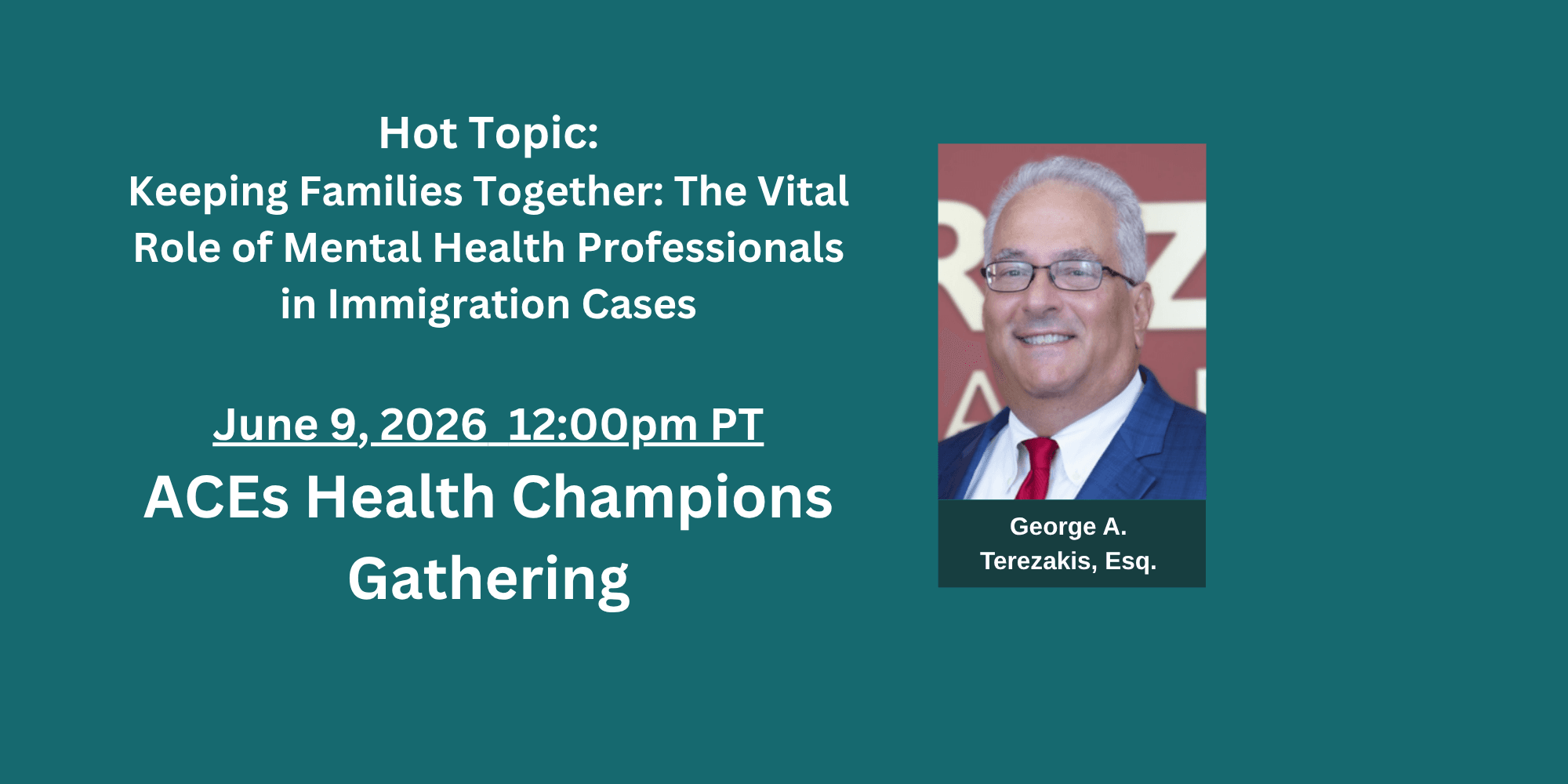 Hot Topic:
Keeping Families Together: The Vital Role of Mental Health Professionals in Immigration Cases

June 9, 2026 12:00pm PT

ACEs Health Champions Gathering

George A. Terezakis, Esq.